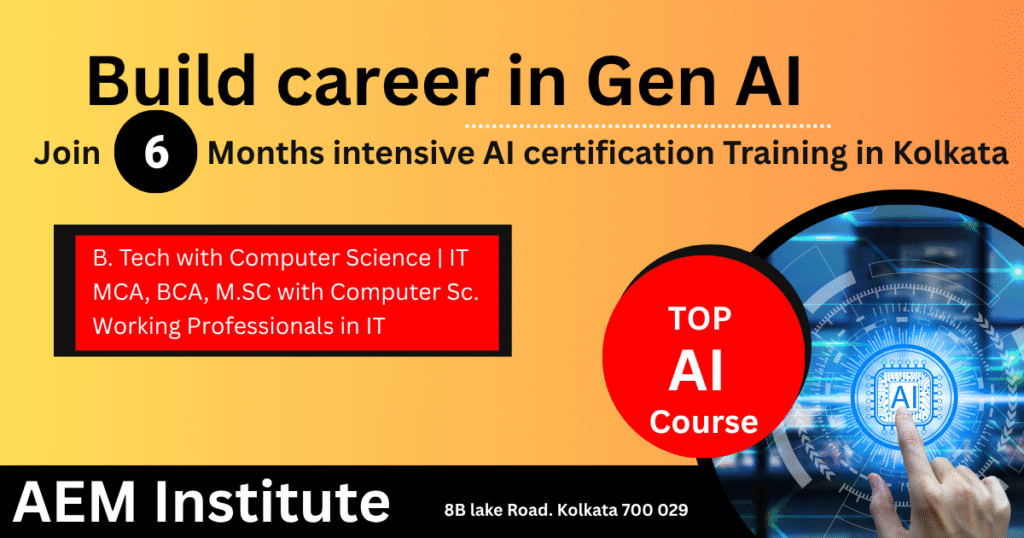 Build career in Gen AI

Join 6 Months intensive AI certification Training in Kolkata

B. Tech with Computer Science | IT
MCA, BCA, M.SC with Computer Sc.
Working Professionals in IT

TOP
AI
Course

AI

AEM Institute

8B lake Road. Kolkata 700 029